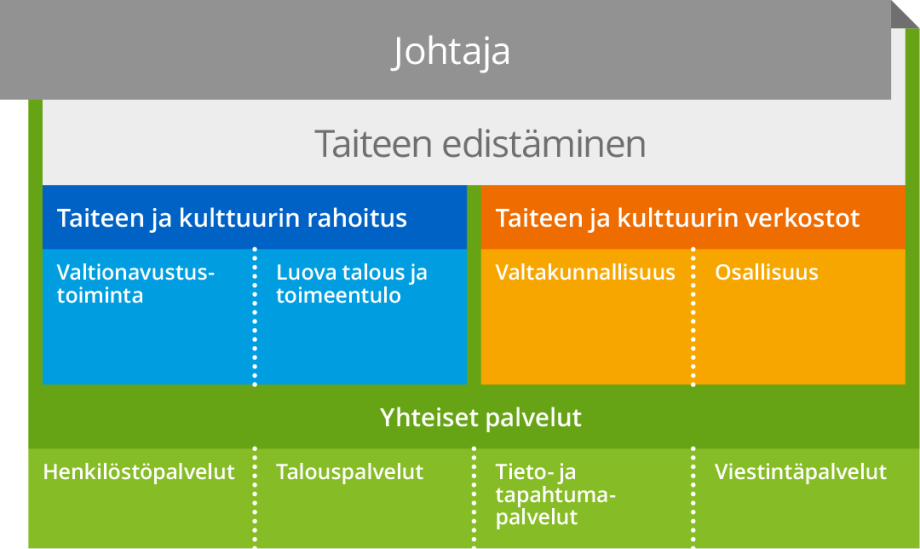 Johtaja

Taiteen edistäminen

Taiteen ja kulttuurin rahoitus

Valtionavustustoiminta

Luova talous ja toimeentulo

Taiteen ja kulttuurin verkostot

Valtakunnallisuus

Osallisuus

Yhteiset palvelut

Henkilöstöpalvelut

Talouspalvelut

Tieto- ja tapahtumapalvelut

Viestintäpalvelut